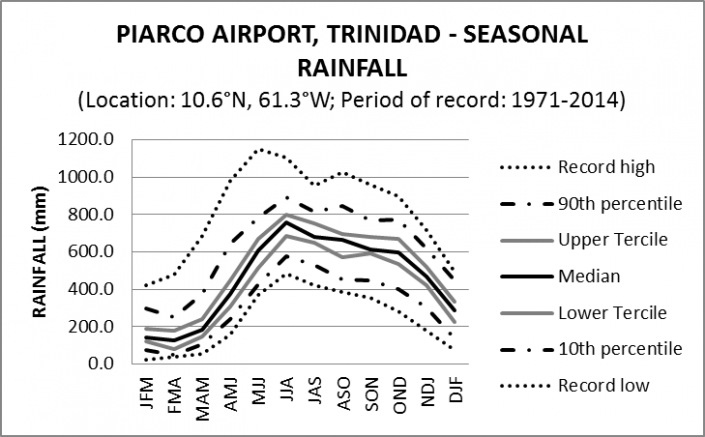 PIARCO AIRPORT, TRINIDAD - SEASONAL RAINFALL
(Location: 10.6°N, 61.3°W; Period of record: 1971-2014)

RAINFALL (mm)

1200.0
1000.0
800.0
600.0
400.0
200.0
0.0

JFM
FMA
MAM
AMJ
MJJ
JJA
JAS
ASO
SON
OND
NDJ
DJF

Record high
90th percentile
Upper Tercile
Median
Lower Tercile
10th percentile
Record low